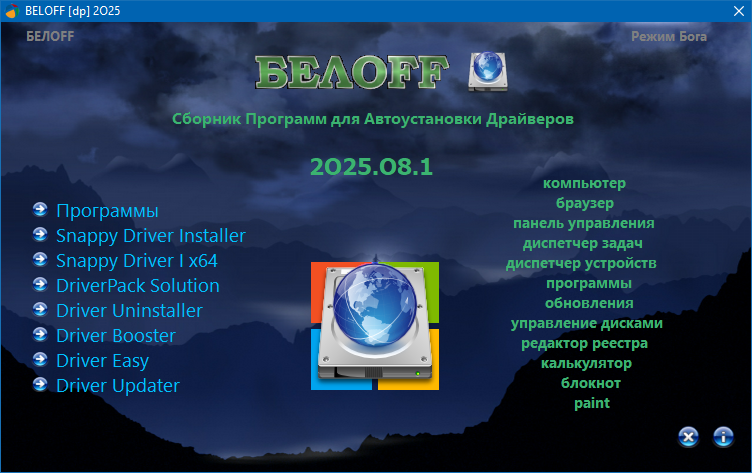 BELOFF [dp] 2O25

БЕЛOFF

Режим Бога

БЕЛOFF

Сборник Программ для Автоустановки Драйверов

2O25.O8.1

Программы
Snappy Driver Installer
Snappy Driver I x64
DriverPack Solution
Driver Uninstaller
Driver Booster
Driver Easy
Driver Updater

компьютер
браузер
панель управления
диспетчер задач
диспетчер устройств
программы
обновления
управление дисками
редактор реестра
калькулятор
блокнот
paint